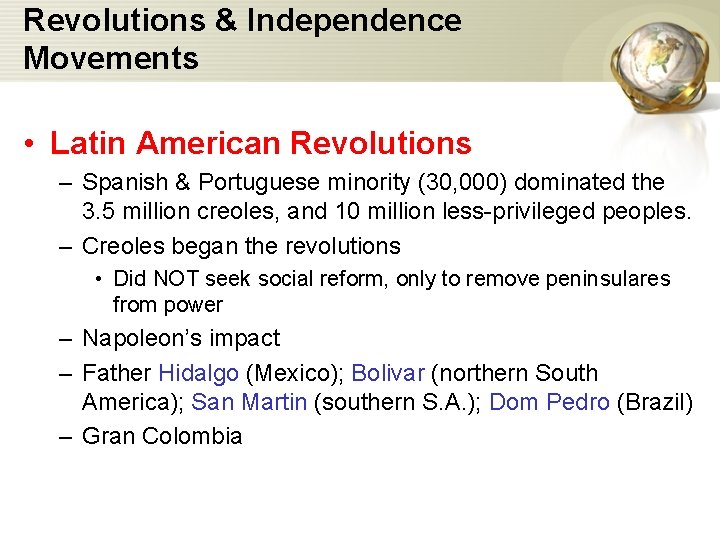 Revolutions & Independence Movements

• Latin American Revolutions
– Spanish & Portuguese minority (30,000) dominated the 3.5 million creoles, and 10 million less-privileged peoples.
– Creoles began the revolutions
• Did NOT seek social reform, only to remove peninsulares from power
– Napoleon's impact
– Father Hidalgo (Mexico); Bolivar (northern South America); San Martin (southern S.A.); Dom Pedro (Brazil)
– Gran Colombia